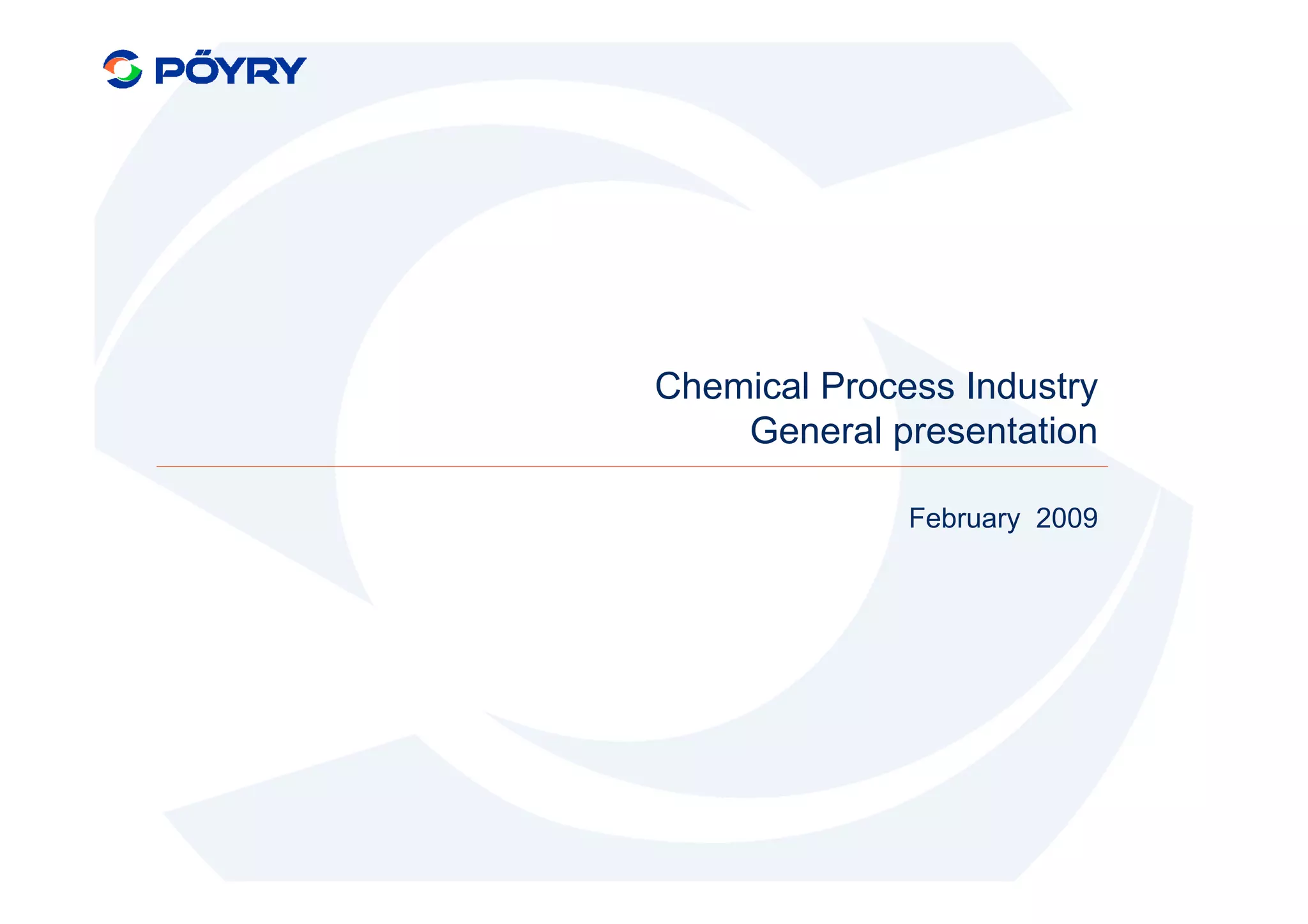 PÖYRY

Chemical Process Industry
General presentation

February 2009